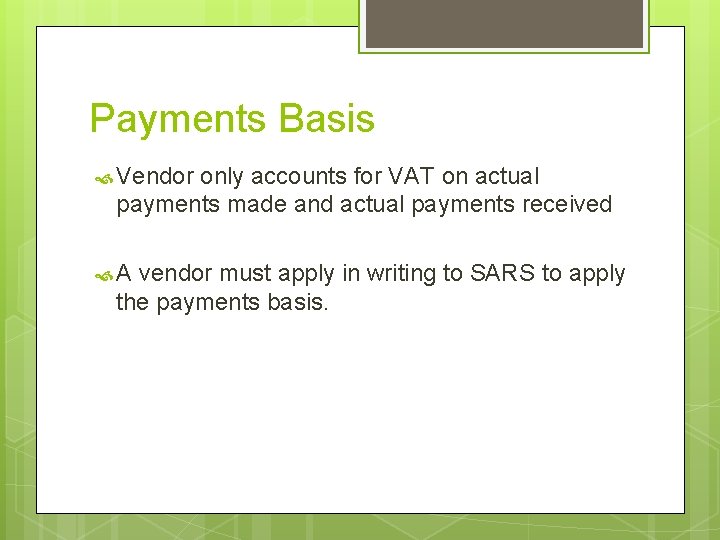 Payments Basis

Vendor only accounts for VAT on actual payments made and actual payments received

A vendor must apply in writing to SARS to apply the payments basis.